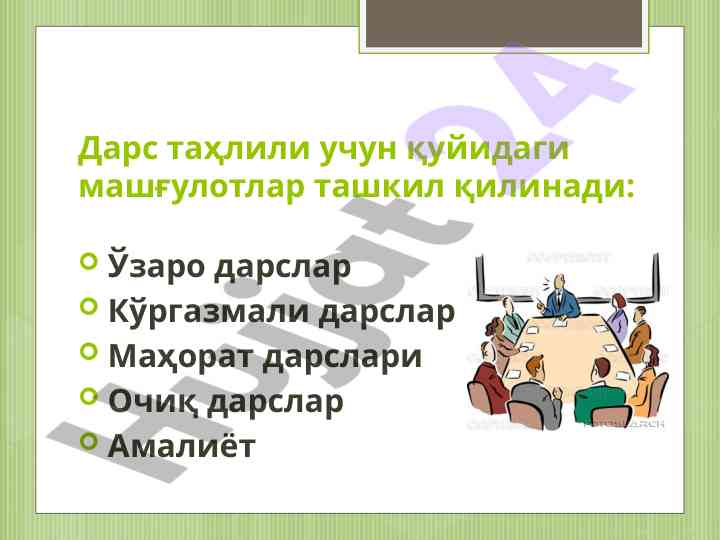 Дарс таҳлили учун қуйидаги машғулотлар ташкил қилинади:

Ўзаро дарслар
Кўргазмали дарслар
Маҳорат дарслари
Очиқ дарслар
Амалиёт

Hujjat24